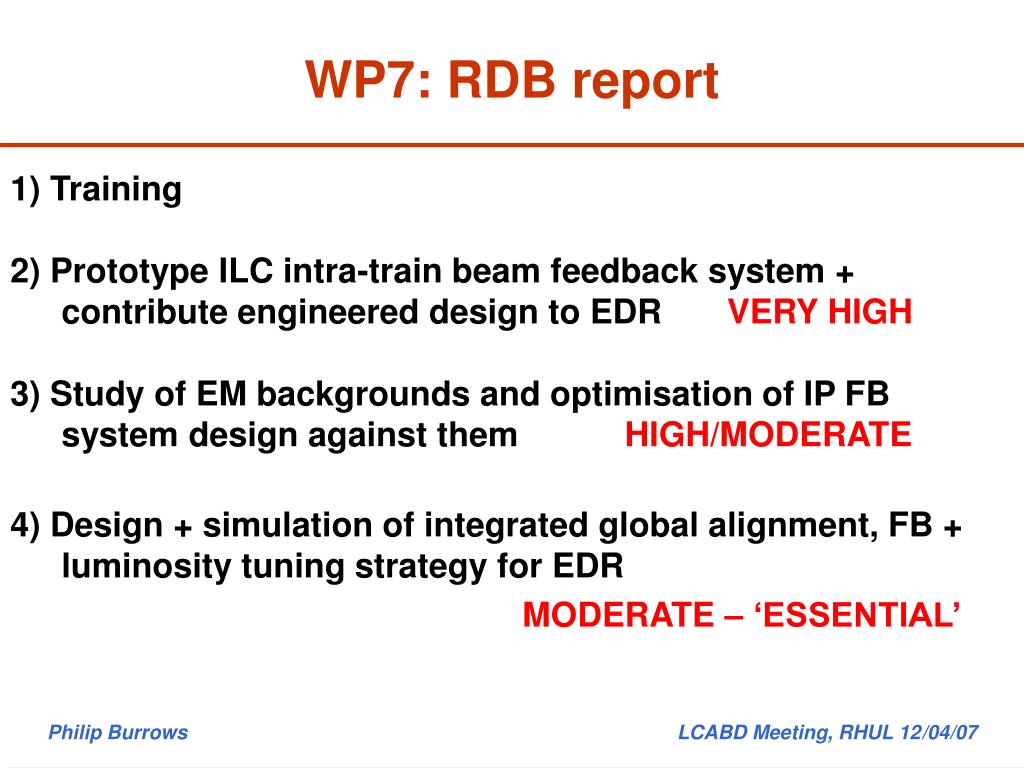 WP7: RDB report

1) Training

2) Prototype ILC intra-train beam feedback system + contribute engineered design to EDR VERY HIGH

3) Study of EM backgrounds and optimisation of IP FB system design against them HIGH/MODERATE

4) Design + simulation of integrated global alignment, FB + luminosity tuning strategy for EDR

MODERATE – ‘ESSENTIAL’

Philip Burrows

LCABD Meeting, RHUL 12/04/07